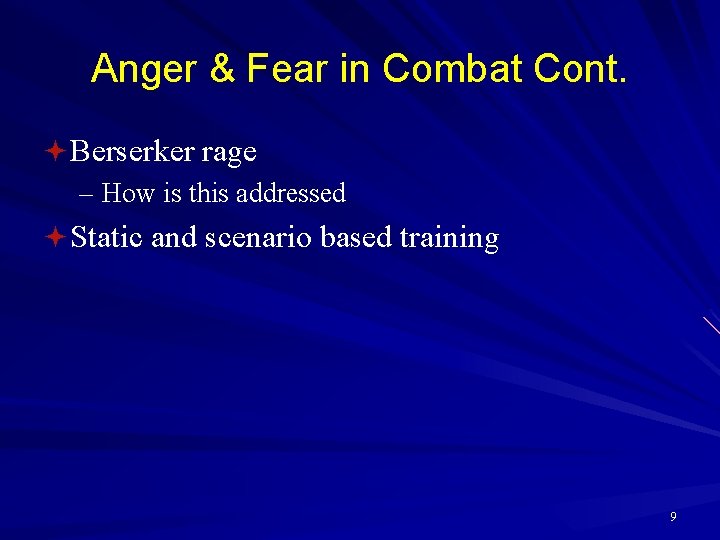 Anger & Fear in Combat Cont.

Berserker rage

– How is this addressed

Static and scenario based training

9